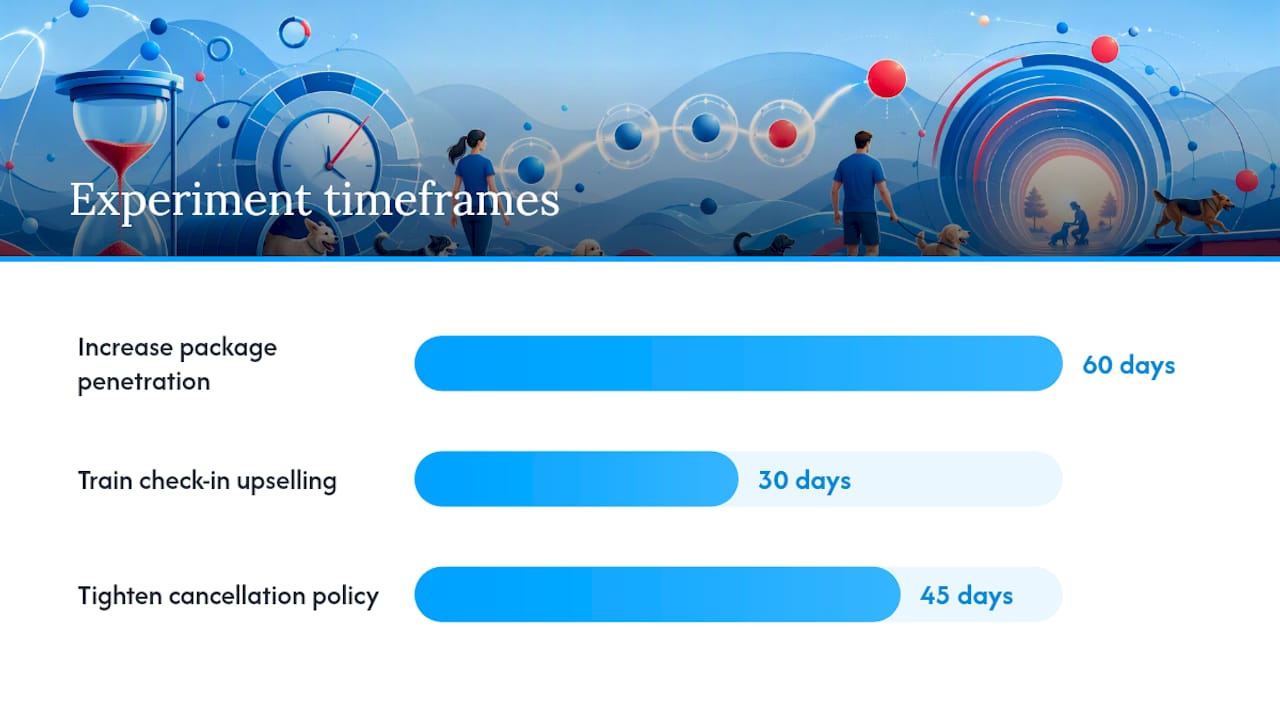 Experiment timeframes

Increase package penetration

60 days

Train check-in upselling

30 days

Tighten cancellation policy

45 days